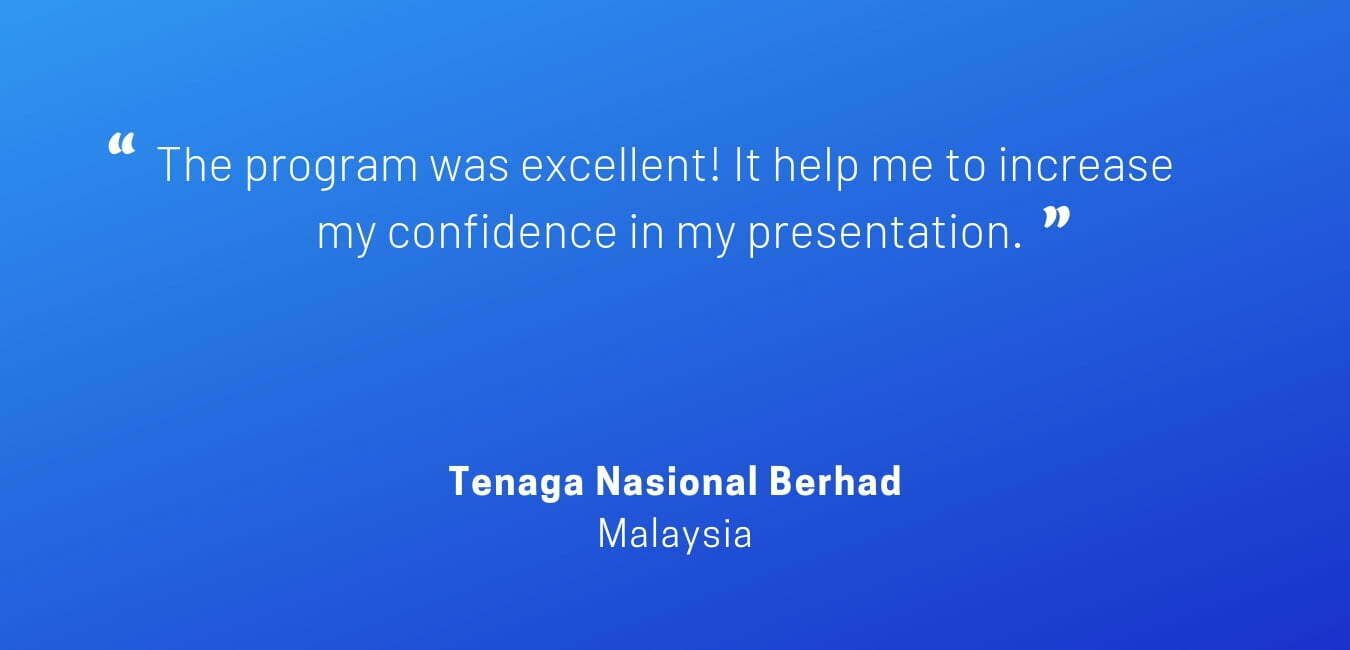 “ The program was excellent! It help me to increase my confidence in my presentation. ”

Tenaga Nasional Berhad
Malaysia